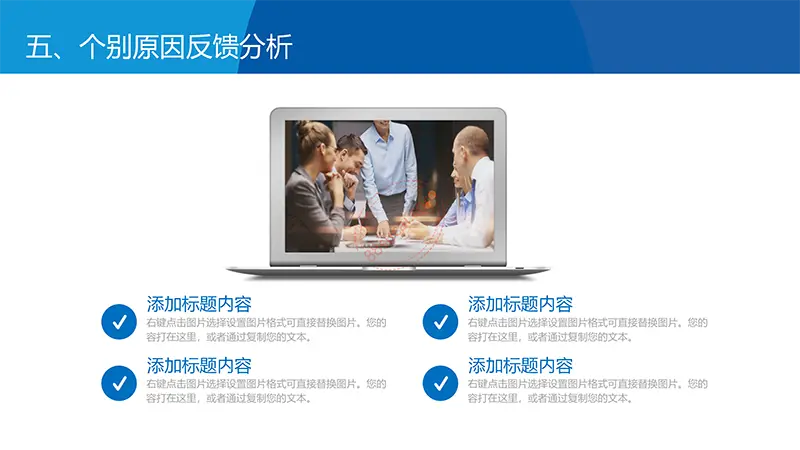 五、个别原因反馈分析

添加标题内容
右键点击图片选择设置图片格式可直接替换图片。您的容打在这里，或者通过复制您的文本。

添加标题内容
右键点击图片选择设置图片格式可直接替换图片。您的容打在这里，或者通过复制您的文本。

添加标题内容
右键点击图片选择设置图片格式可直接替换图片。您的容打在这里，或者通过复制您的文本。

添加标题内容
右键点击图片选择设置图片格式可直接替换图片。您的容打在这里，或者通过复制您的文本。